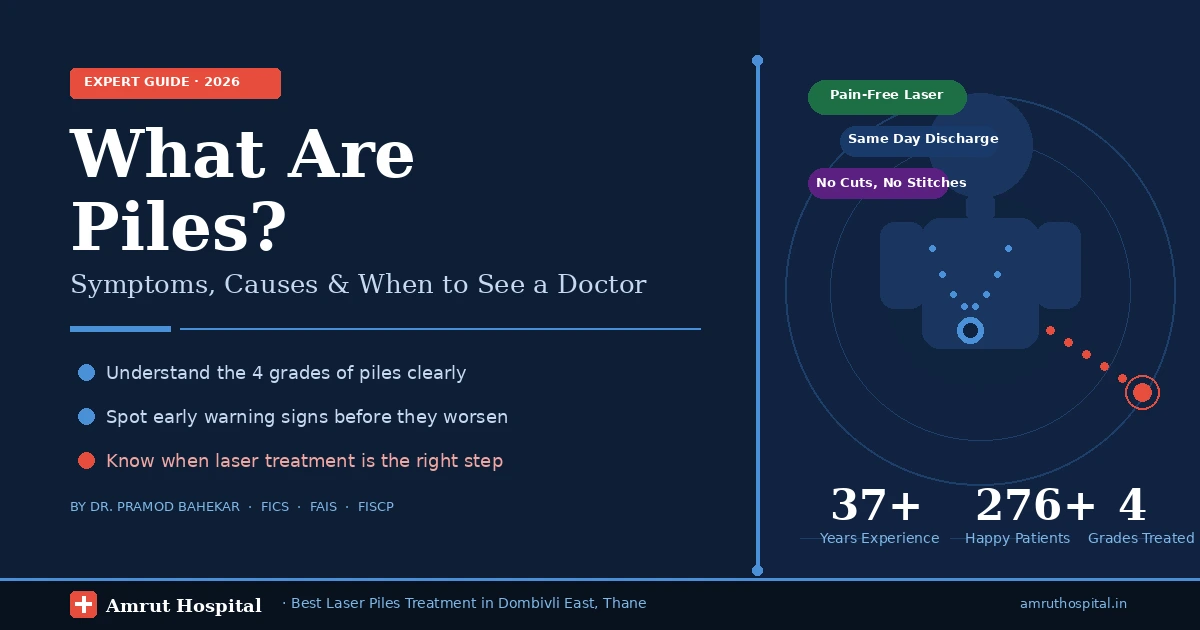 EXPERT GUIDE · 2026

What Are Piles?

Symptoms, Causes & When to See a Doctor

Understand the 4 grades of piles clearly

Spot early warning signs before they worsen

Know when laser treatment is the right step

BY DR. PRAMOD BAHEKAR · FICS · FAIS · FISCP

Pain-Free Laser

Same Day Discharge

No Cuts, No Stitches

37+
Years Experience

276+
Happy Patients

4
Grades Treated

Amrut Hospital · Best Laser Piles Treatment in Dombivli East, Thane

amruthospital.in